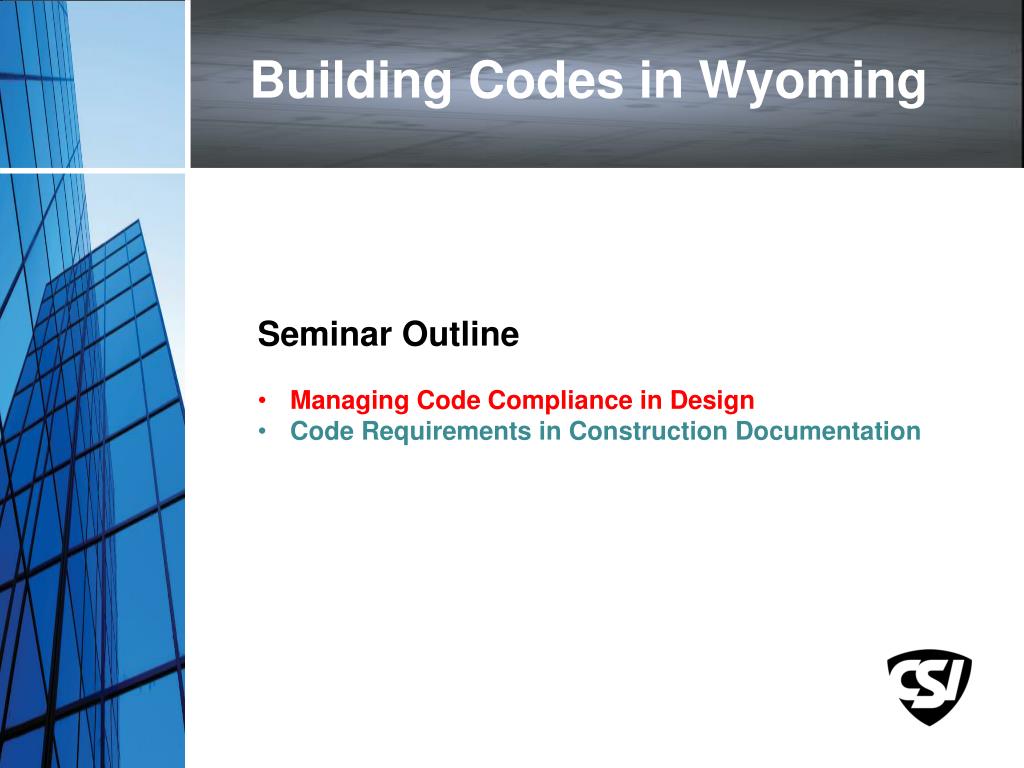 Building Codes in Wyoming

Seminar Outline

• Managing Code Compliance in Design
• Code Requirements in Construction Documentation

CSI